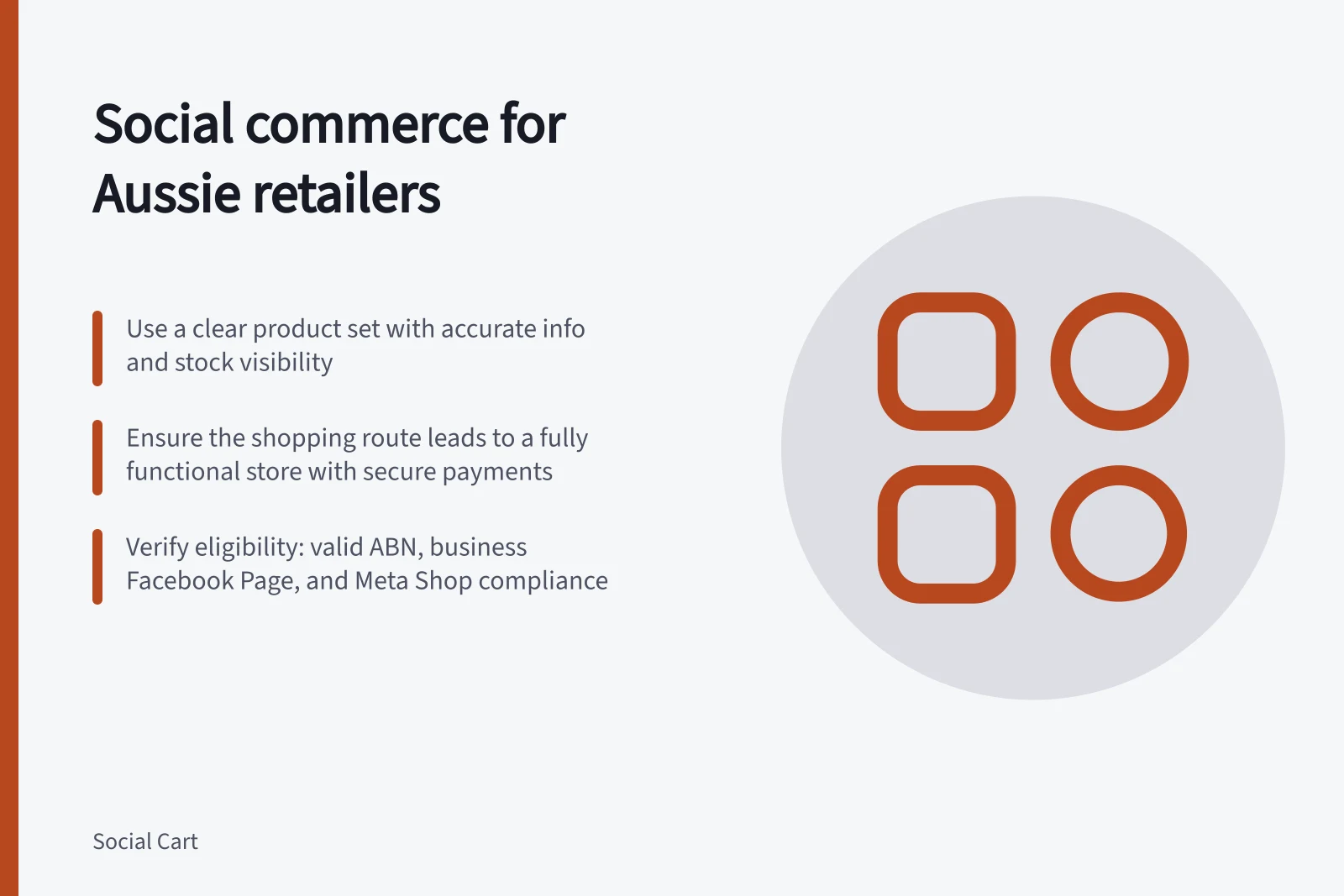 Social commerce for Aussie retailers

Use a clear product set with accurate info and stock visibility

Ensure the shopping route leads to a fully functional store with secure payments

Verify eligibility: valid ABN, business Facebook Page, and Meta Shop compliance

Social Cart